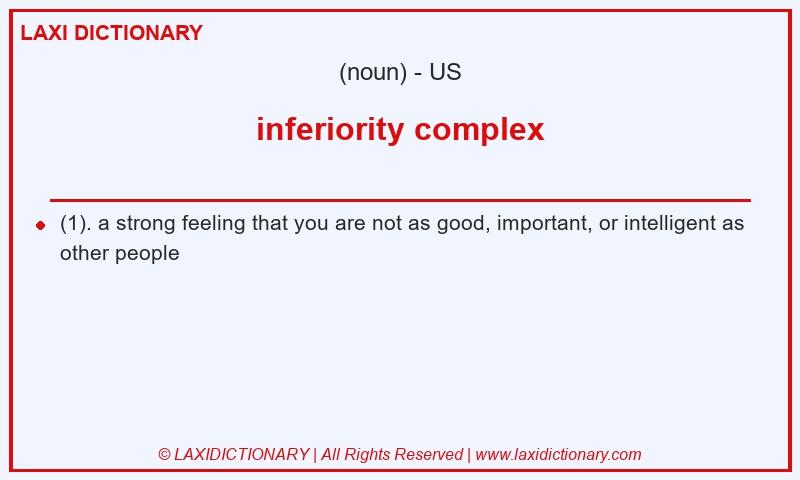 LAXI DICTIONARY

(noun) - US

inferiority complex

(1). a strong feeling that you are not as good, important, or intelligent as other people

© LAXIDICTIONARY | All Rights Reserved | www.laxidictionary.com